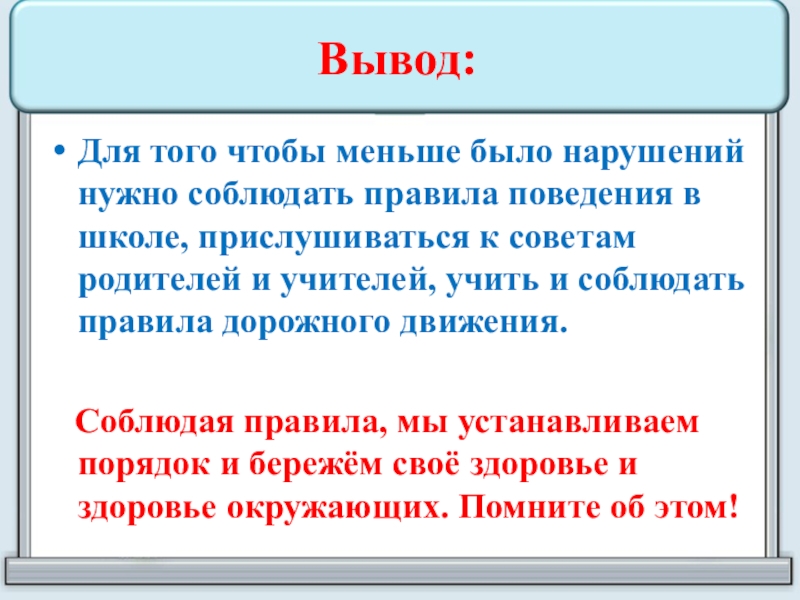 Вывод:

• Для того чтобы меньше было нарушений нужно соблюдать правила поведения в школе, прислушиваться к советам родителей и учителей, учить и соблюдать правила дорожного движения.

Соблюдая правила, мы устанавливаем порядок и бережём своё здоровье и здоровье окружающих. Помните об этом!